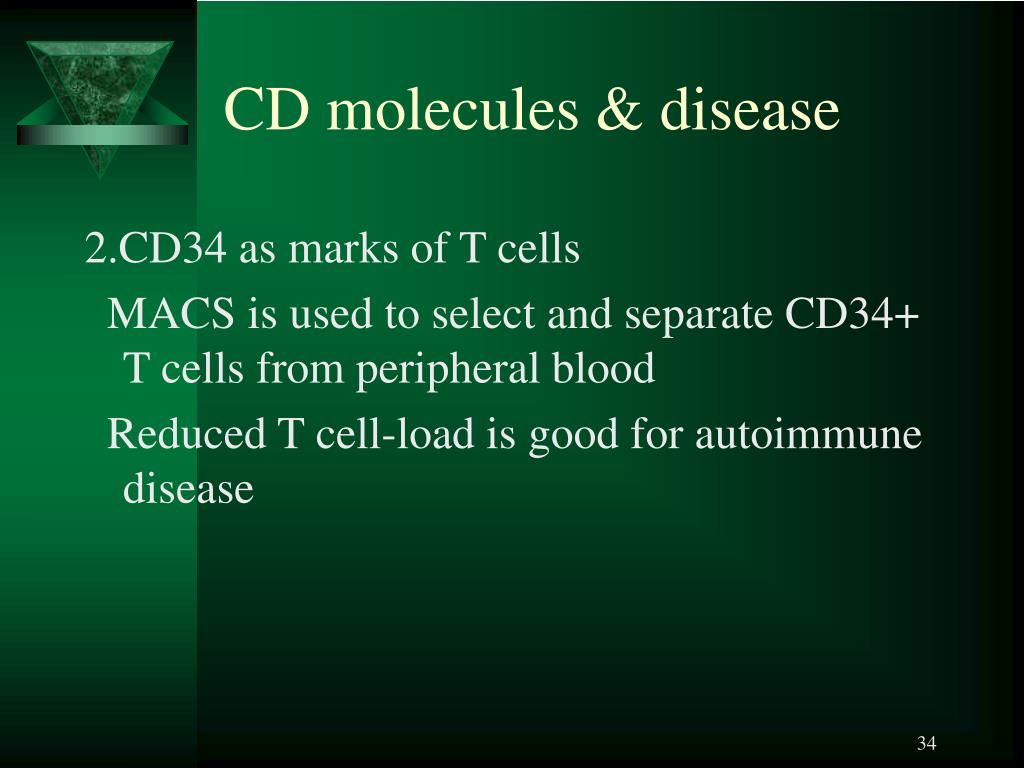 CD molecules & disease

2.CD34 as marks of T cells

MACS is used to select and separate CD34+ T cells from peripheral blood

Reduced T cell-load is good for autoimmune disease

34